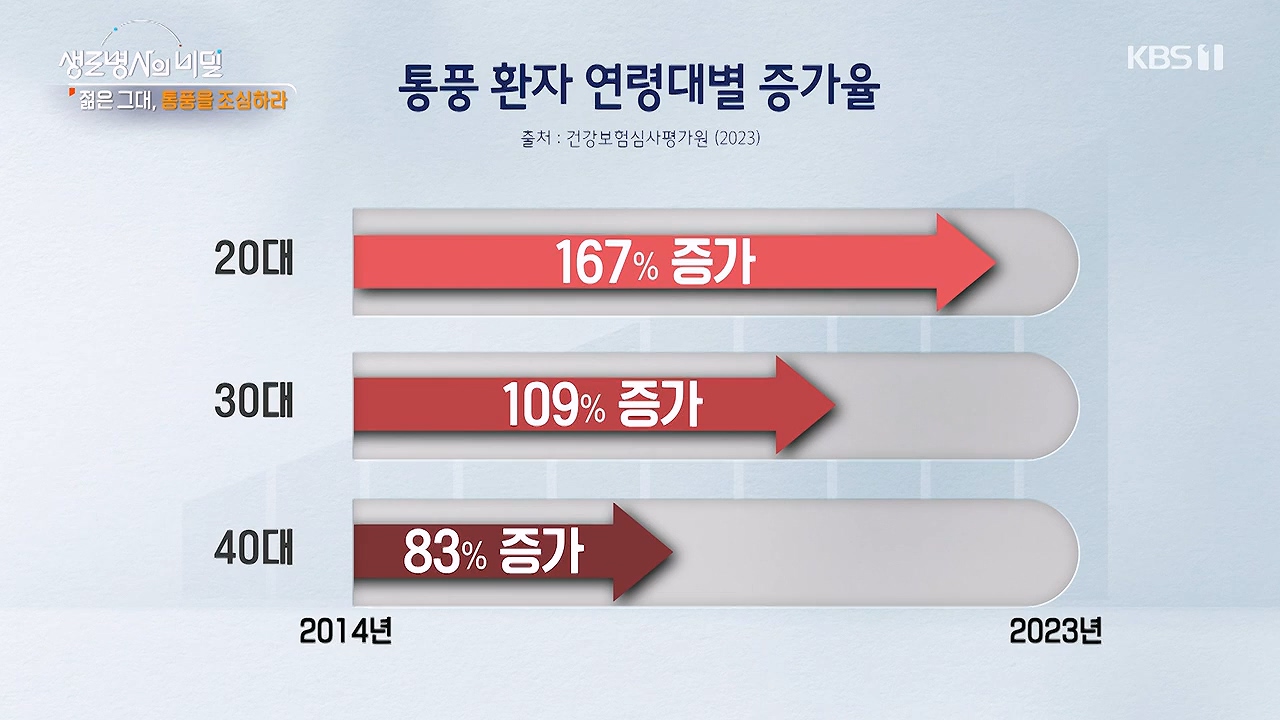 생로병사의 비밀
젊은 그대, 통풍을 조심하라

KBS 1

통풍 환자 연령대별 증가율

출처 : 건강보험심사평가원 (2023)

20대 167% 증가

30대 109% 증가

40대 83% 증가

2014년

2023년